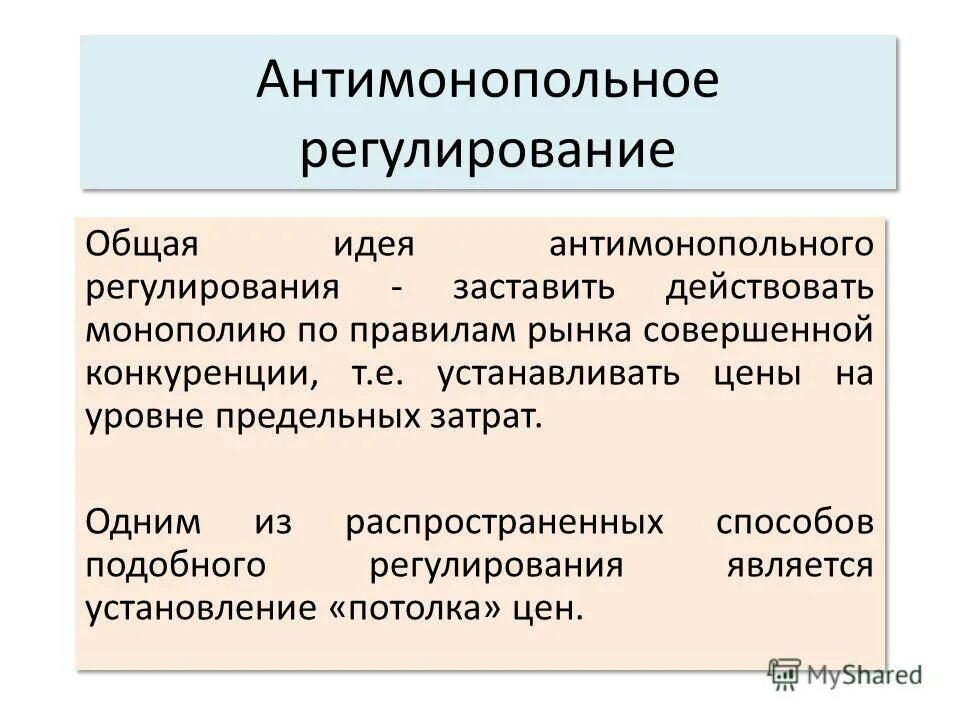 Антимонопольное регулирование

Общая идея антимонопольного регулирования - заставить действовать монополию по правилам рынка совершенной конкуренции, т.е. устанавливать цены на уровне предельных затрат.

Одним из распространенных способов подобного регулирования является установление «потолка» цен.

MyShared